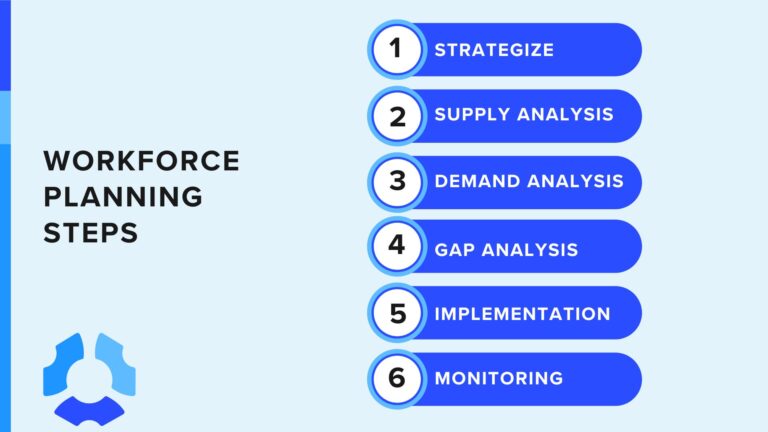 WORKFORCE PLANNING STEPS

1 STRATEGIZE

2 SUPPLY ANALYSIS

3 DEMAND ANALYSIS

4 GAP ANALYSIS

5 IMPLEMENTATION

6 MONITORING